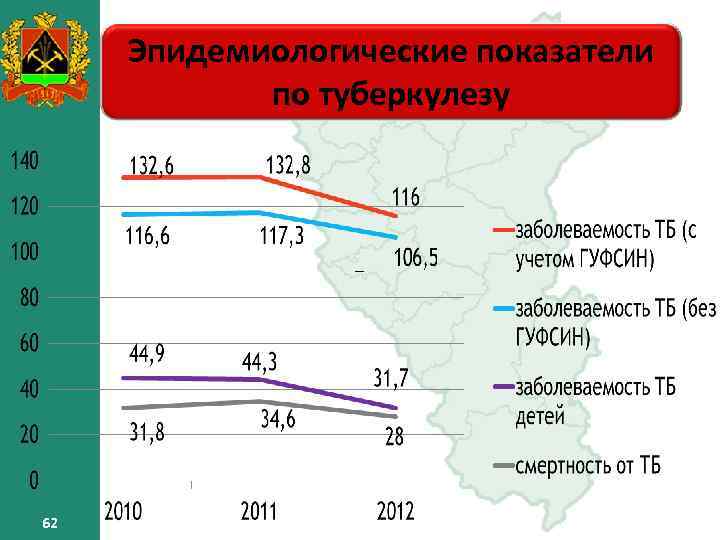 Эпидемиологические показатели по туберкулезу

140
120
100
80
60
40
20
0

132,6
132,8
116
116,6
117,3
106,5
44,9
44,3
31,7
31,8
34,6
28

2010
2011
2012

заболеваемость ТБ (с учетом ГУФСИН)
заболеваемость ТБ (без ГУФСИН)
заболеваемость ТБ детей
смертность от ТБ

62